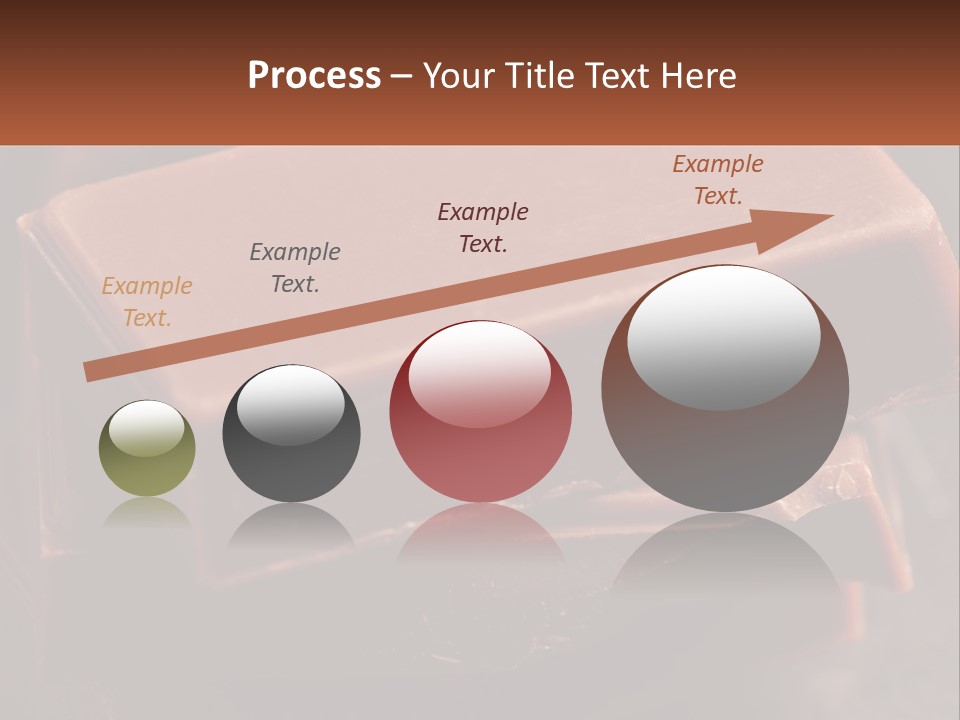 Process – Your Title Text Here

Example Text.

Example Text.

Example Text.

Example Text.